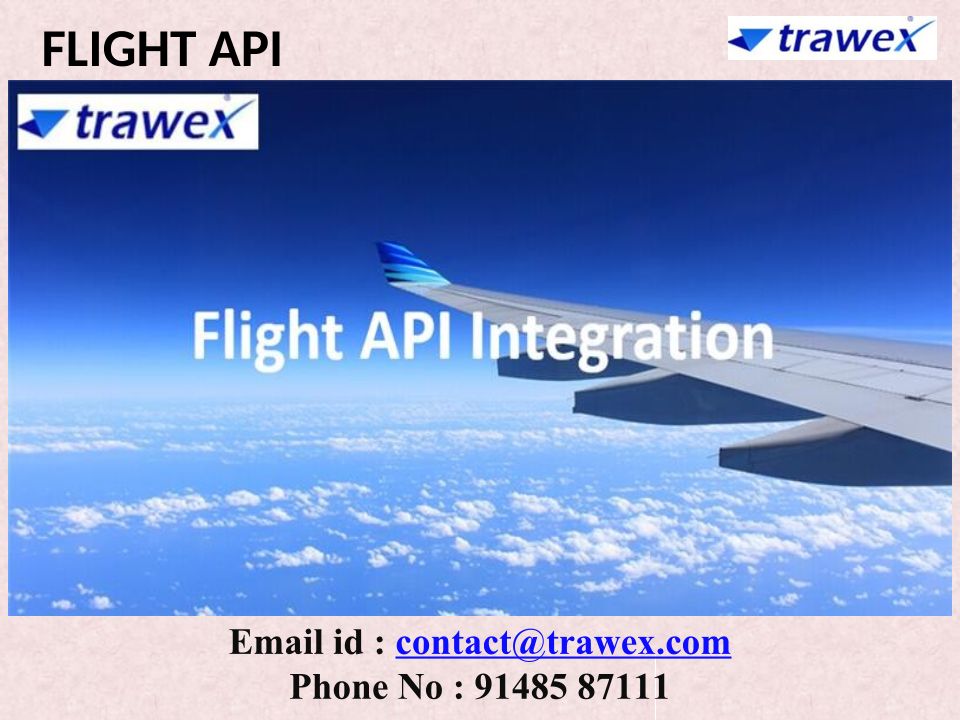 FLIGHT API

trawex

trawex

Flight API Integration

Email id : contact@trawex.com
Phone No : 91485 87111